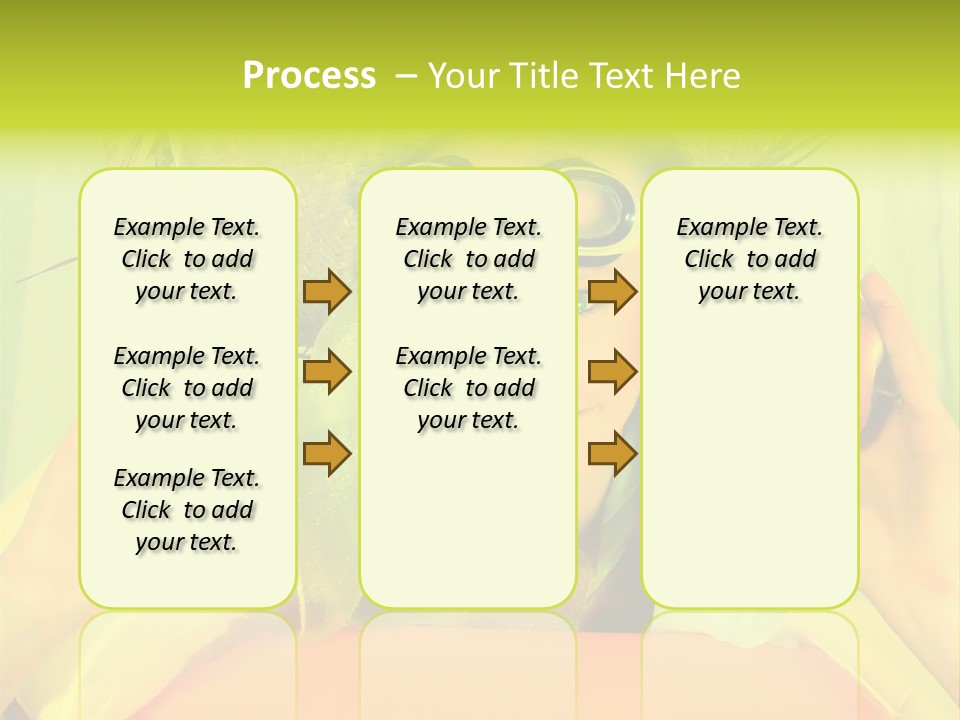 Process – Your Title Text Here

Example Text. Click to add your text.

Example Text. Click to add your text.

Example Text. Click to add your text.

Example Text. Click to add your text.

Example Text. Click to add your text.

Example Text. Click to add your text.